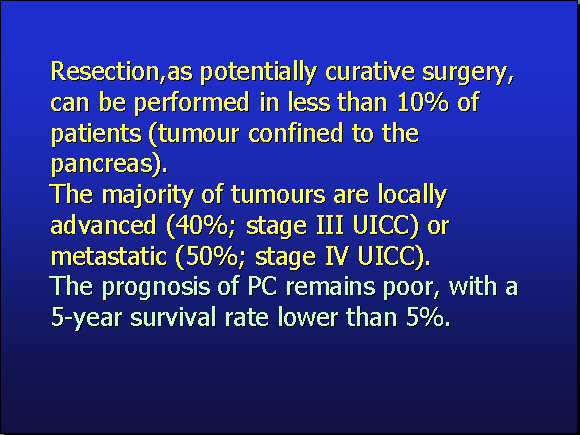 Resection,as potentially curative surgery, can be performed in less than 10% of patients (tumour confined to the pancreas).
The majority of tumours are locally advanced (40%; stage III UICC) or metastatic (50%; stage IV UICC).
The prognosis of PC remains poor, with a 5-year survival rate lower than 5%.